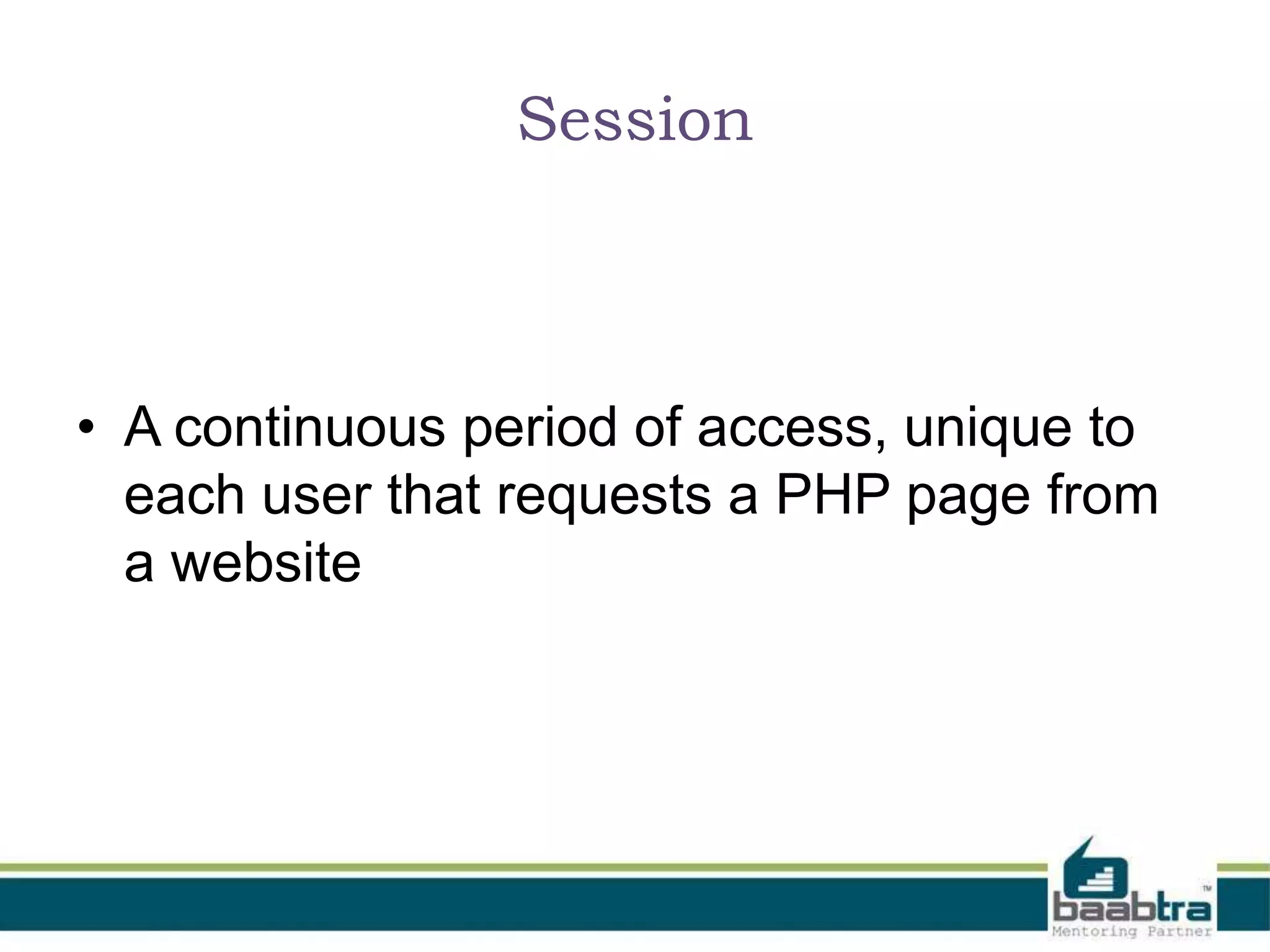 Session

• A continuous period of access, unique to each user that requests a PHP page from a website

baabtra™
Mentoring Partner